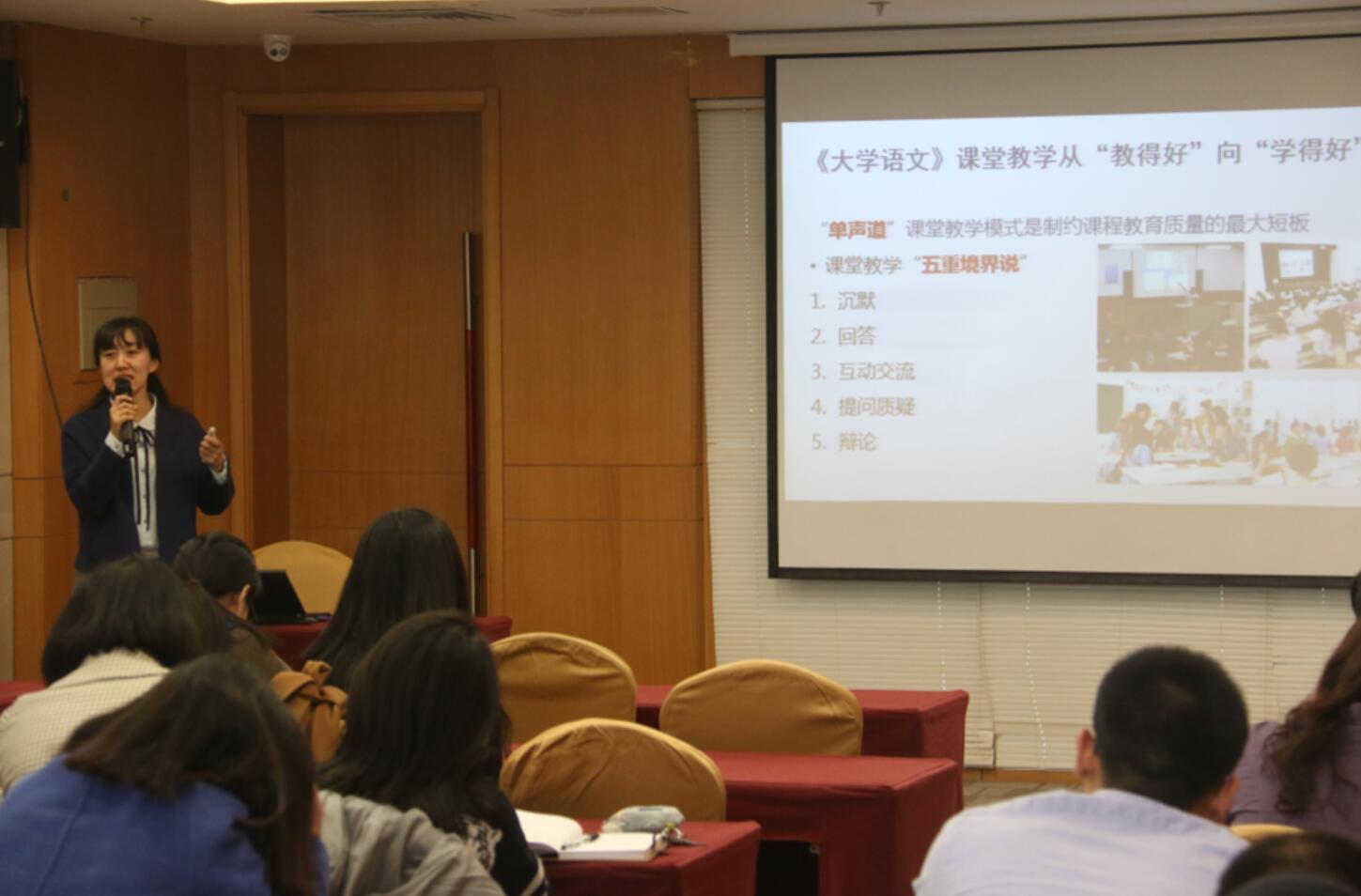 《大学语文》课堂教学从“教得好”向“学得好”

“单声道”课堂教学模式是制约课程教育质量的最大短板

• 课堂教学“五重境界说”

1. 沉默
2. 回答
3. 互动交流
4. 提问质疑
5. 辩论